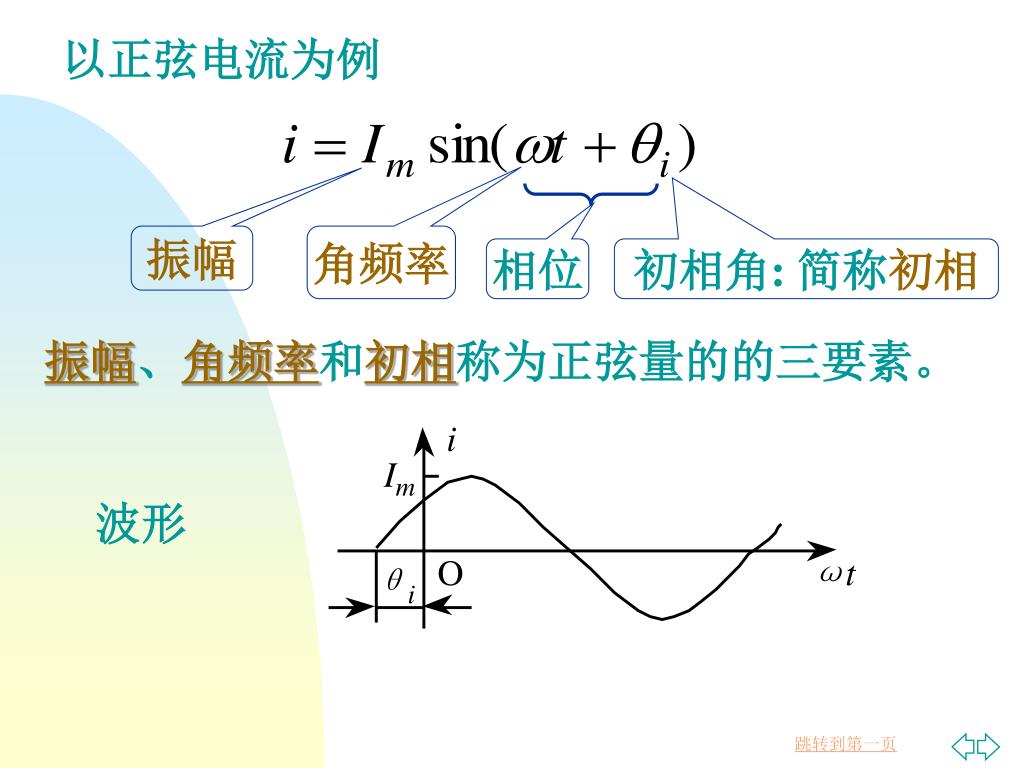 以正弦电流为例

$i = I_m \sin(\omega t + \theta_i)$

振幅

角频率

相位

初相角: 简称初相

振幅、角频率和初相称为正弦量的的三要素。

波形

$i$

$I_m$

$\theta_i$

O

$\omega t$

跳转到第一页